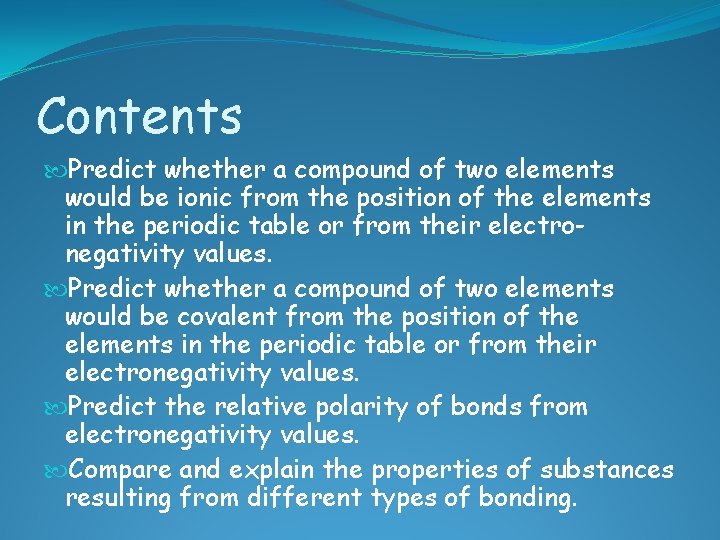 Contents

Predict whether a compound of two elements would be ionic from the position of the elements in the periodic table or from their electronegativity values.

Predict whether a compound of two elements would be covalent from the position of the elements in the periodic table or from their electronegativity values.

Predict the relative polarity of bonds from electronegativity values.

Compare and explain the properties of substances resulting from different types of bonding.